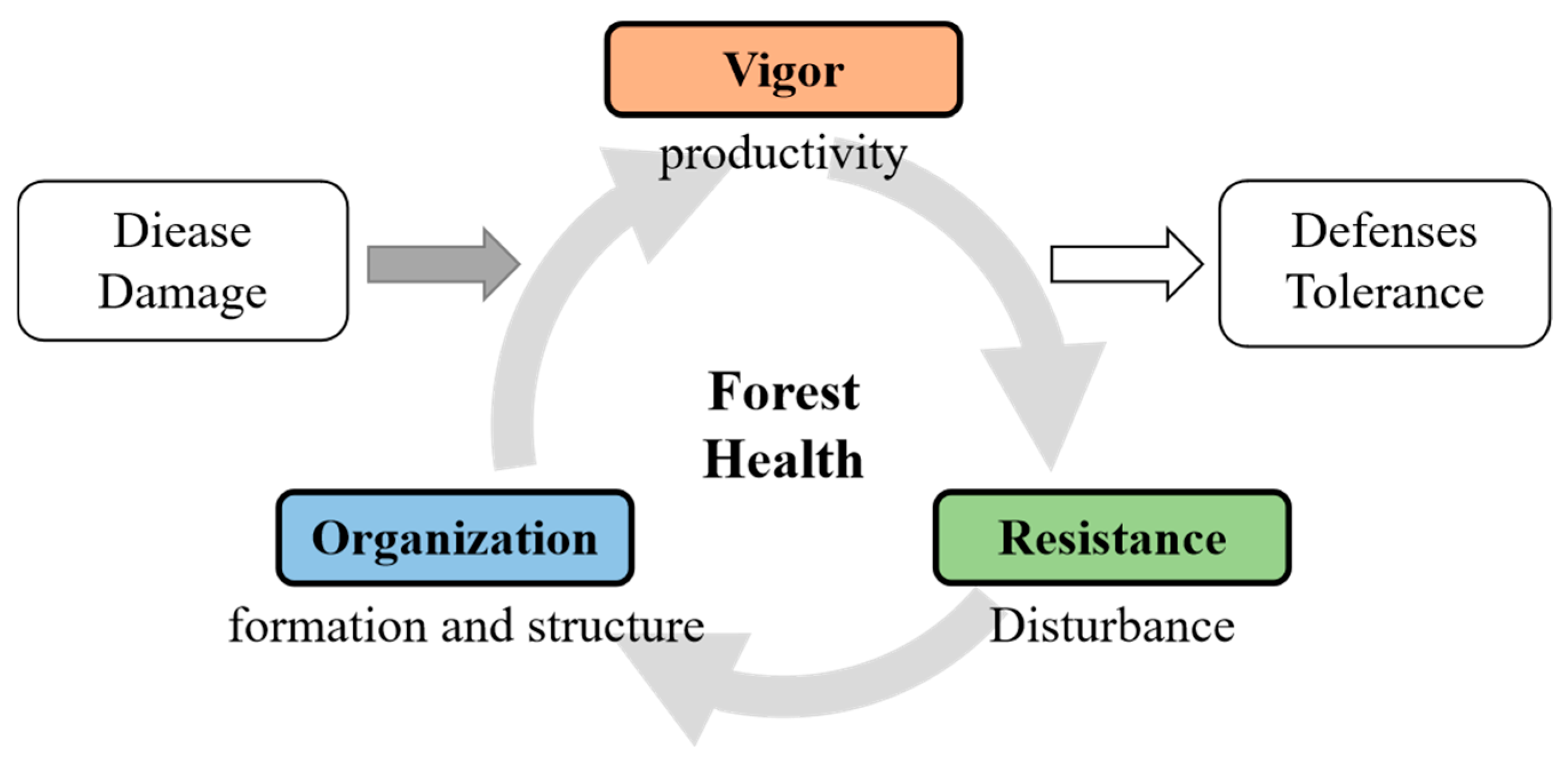 Vigor

productivity

Diease
Damage

Defenses
Tolerance

Forest
Health

Organization

formation and structure

Resistance

Disturbance